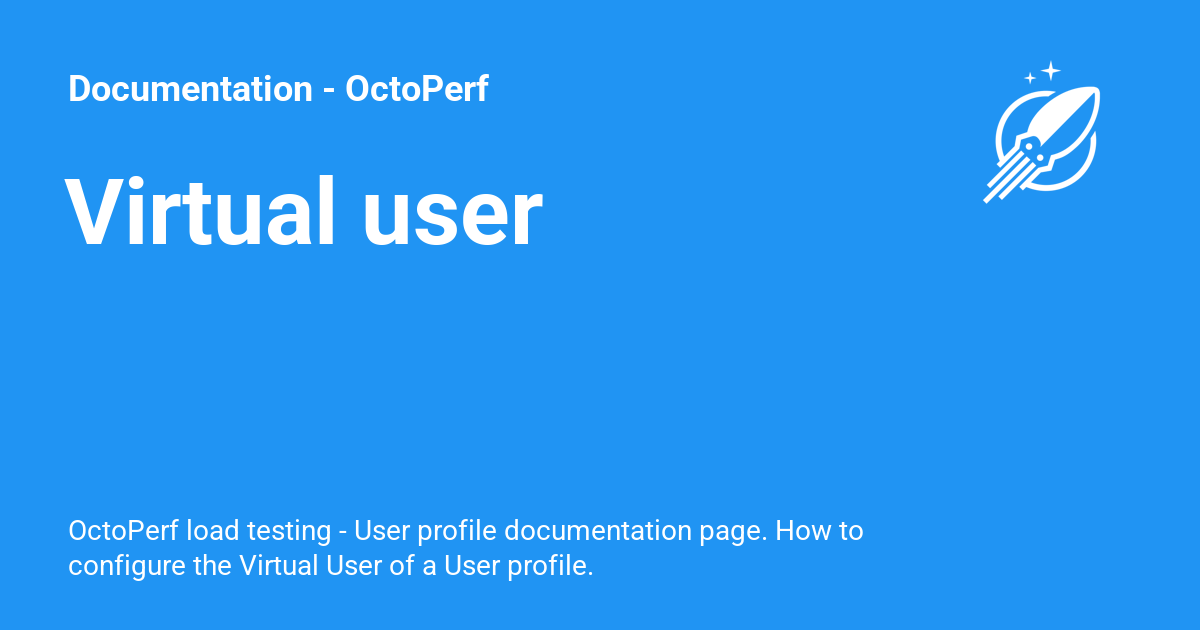 Documentation - OctoPerf

Virtual user

OctoPerf load testing - User profile documentation page. How to configure the Virtual User of a User profile.